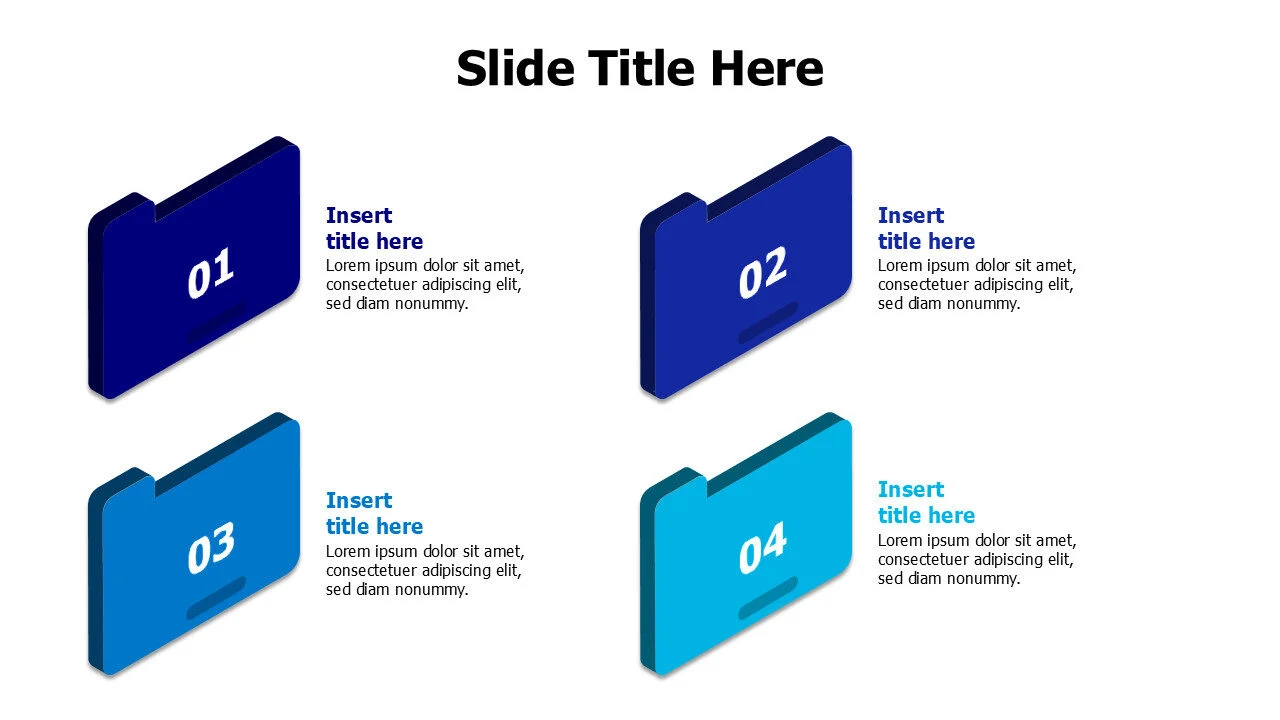 Slide Title Here

01

Insert title here
Lorem ipsum dolor sit amet, consectetuer adipiscing elit, sed diam nonummy.

02

Insert title here
Lorem ipsum dolor sit amet, consectetuer adipiscing elit, sed diam nonummy.

03

Insert title here
Lorem ipsum dolor sit amet, consectetuer adipiscing elit, sed diam nonummy.

04

Insert title here
Lorem ipsum dolor sit amet, consectetuer adipiscing elit, sed diam nonummy.